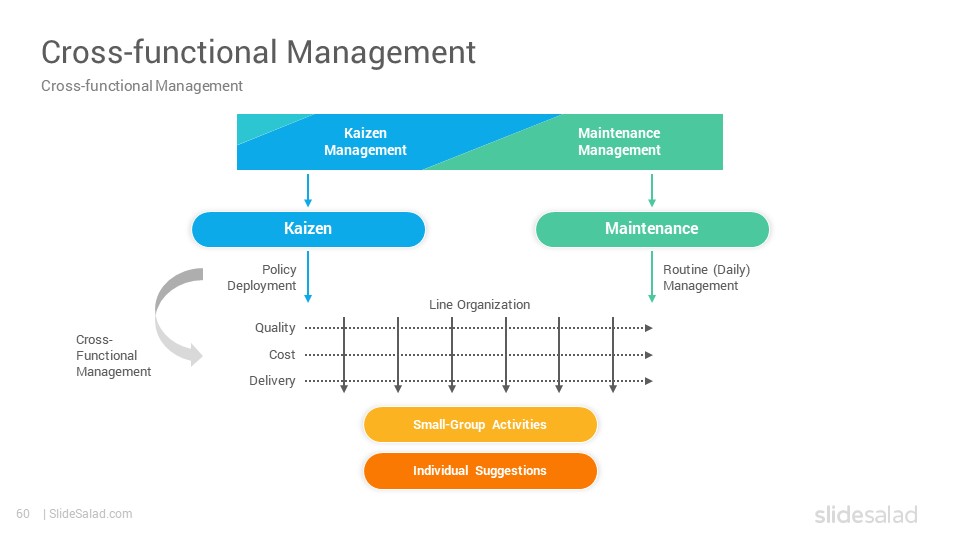 Cross-functional Management

Cross-functional Management

Kaizen Management

Maintenance Management

Kaizen

Maintenance

Policy Deployment

Routine (Daily) Management

Line Organization

Cross-Functional Management

Quality

Cost

Delivery

Small-Group Activities

Individual Suggestions

60 | SlideSalad.com

slidesalad